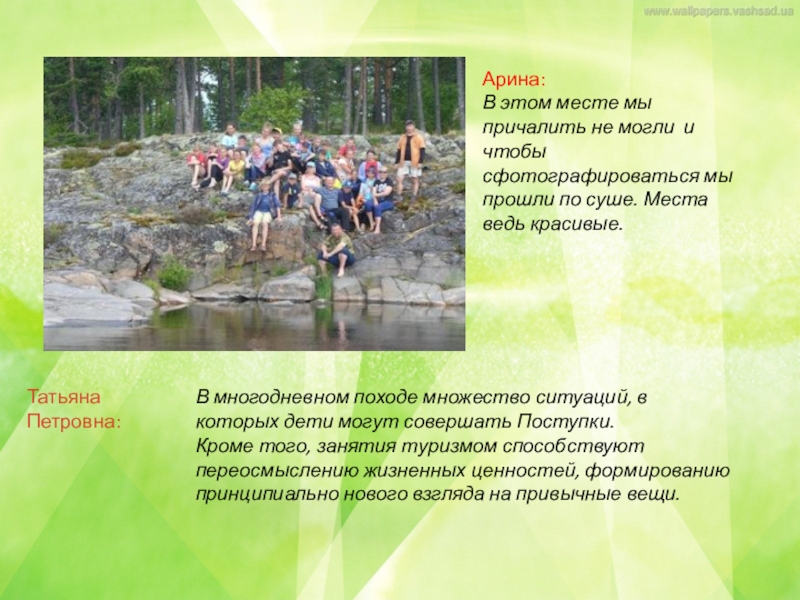 www.wallpapers.vashsad.ua

Арина:
В этом месте мы причалить не могли и чтобы сфотографироваться мы прошли по суше. Места ведь красивые.

Татьяна Петровна:

В многодневном походе множество ситуаций, в которых дети могут совершать Поступки.
Кроме того, занятия туризмом способствуют переосмыслению жизненных ценностей, формированию принципиально нового взгляда на привычные вещи.